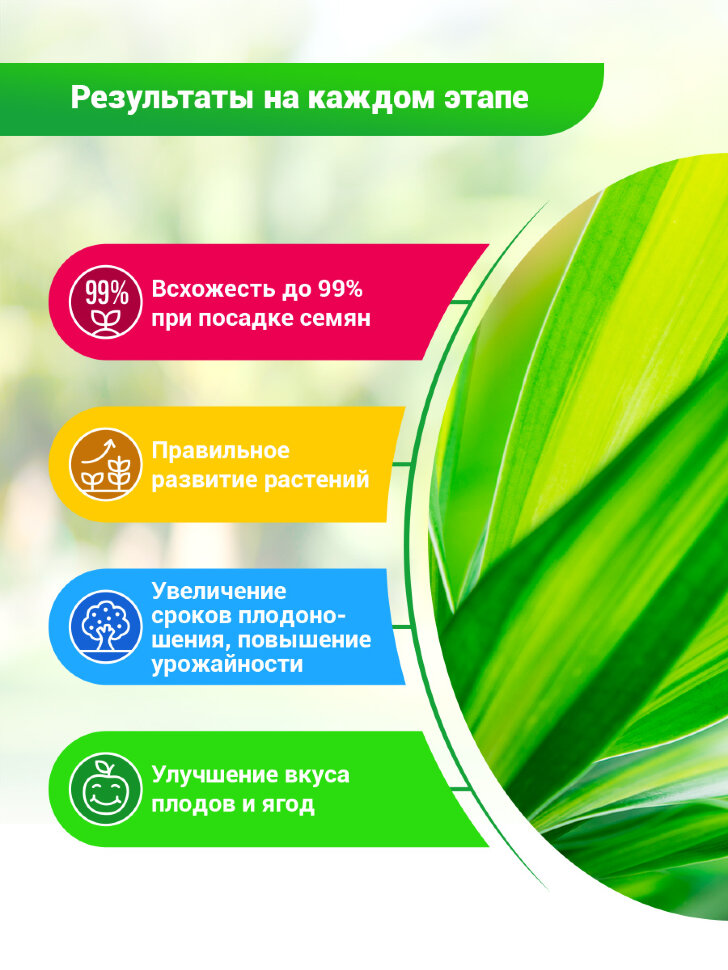 Результаты на каждом этапе

99%

Всхожесть до 99% при посадке семян

Правильное развитие растений

Увеличение сроков плодоношения, повышение урожайности

Улучшение вкуса плодов и ягод